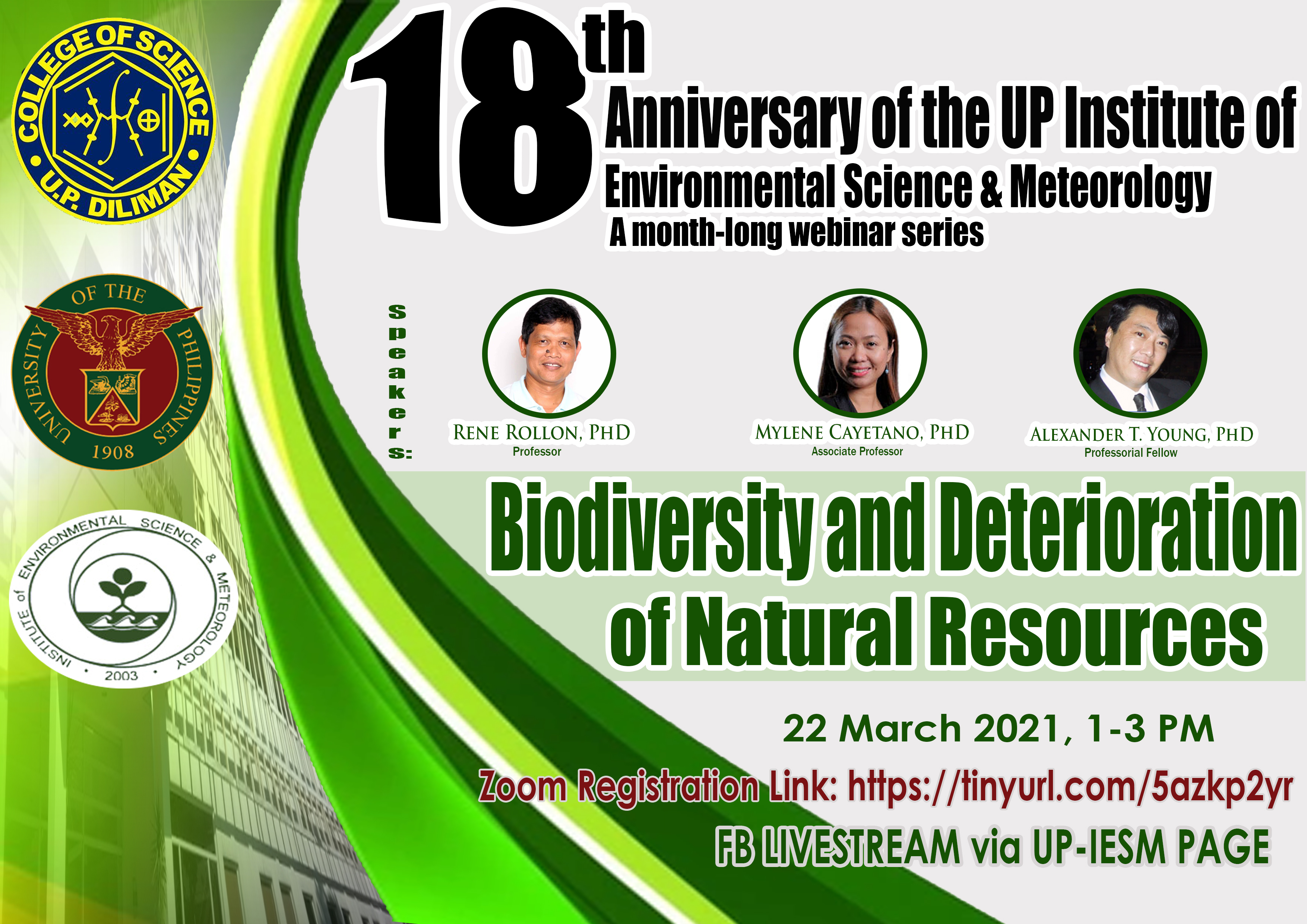 COLLEGE OF SCIENCE
U.P. DILIMAN

UNIVERSITY OF THE PHILIPPINES
1908

INSTITUTE of ENVIRONMENTAL SCIENCE & METEOROLOGY
2003

18th Anniversary of the UP Institute of Environmental Science & Meteorology
A month-long webinar series

Speakers:

RENE ROLLON, PHD
Professor

MYLENE CAYETANO, PHD
Associate Professor

ALEXANDER T. YOUNG, PHD
Professorial Fellow

Biodiversity and Deterioration of Natural Resources

22 March 2021, 1-3 PM

Zoom Registration Link: https://tinyurl.com/5azkp2yr

FB LIVESTREAM via UP-IESM PAGE